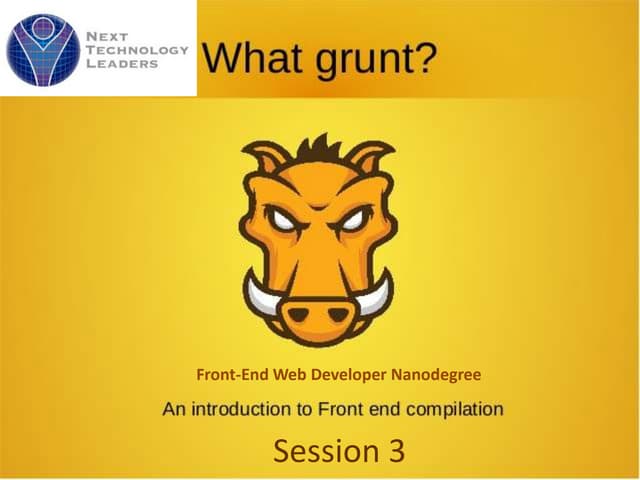 NEXT TECHNOLOGY LEADERS

What grunt?

Front-End Web Developer Nanodegree

An introduction to Front end compilation

Session 3